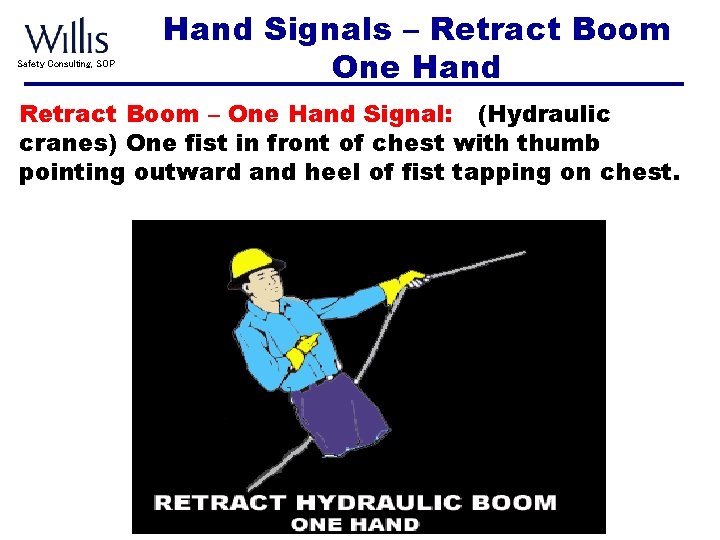 Willis
Safety Consulting, SOP

Hand Signals – Retract Boom One Hand

Retract Boom – One Hand Signal: (Hydraulic cranes) One fist in front of chest with thumb pointing outward and heel of fist tapping on chest.

RETRACT HYDRAULIC BOOM
ONE HAND